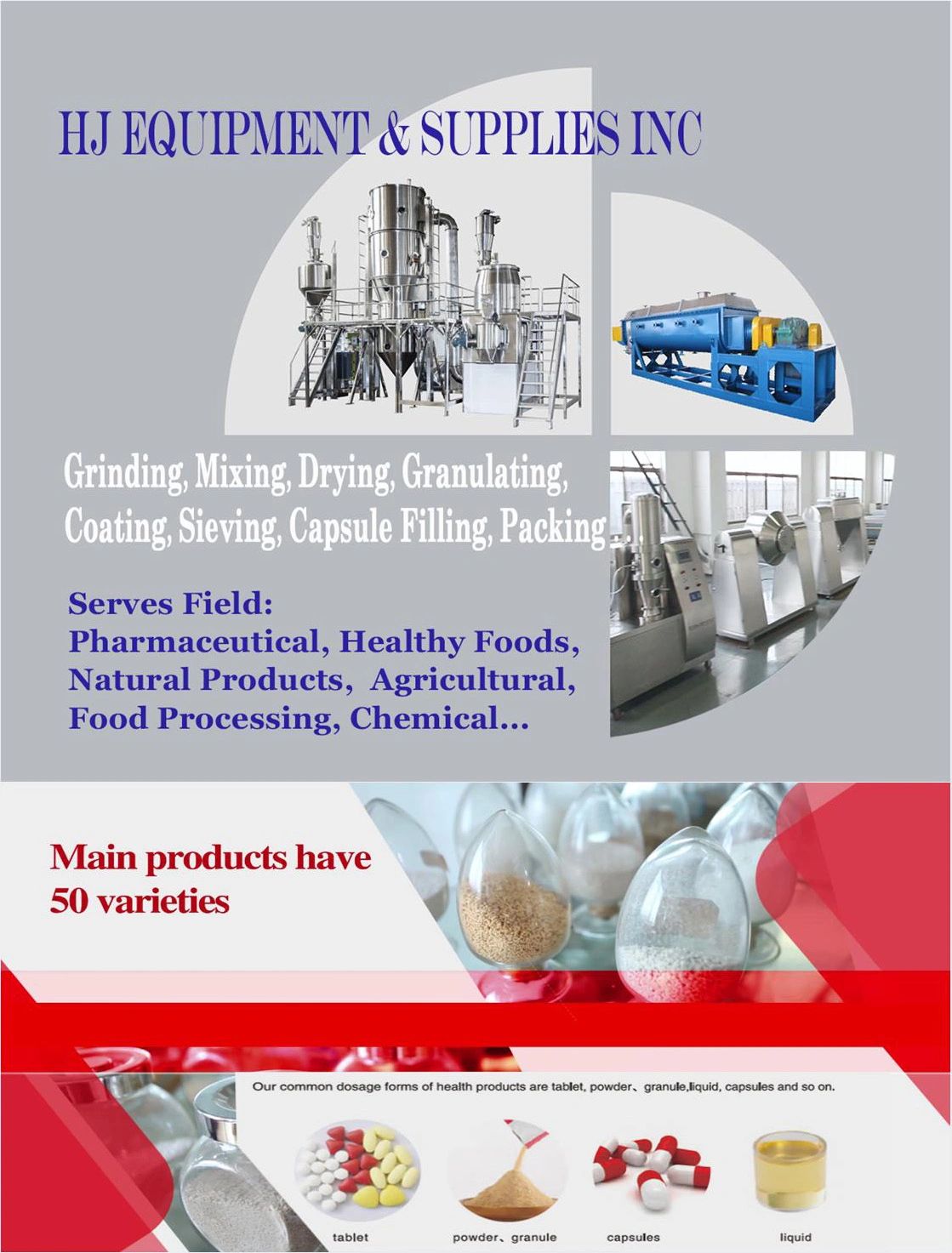 HJ EQUIPMENT & SUPPLIES INC

Grinding, Mixing, Drying, Granulating, Coating, Sieving, Capsule Filling, Packing…

Serves Field:
Pharmaceutical, Healthy Foods, Natural Products, Agricultural, Food Processing, Chemical...

Main products have 50 varieties

Our common dosage forms of health products are tablet, powder、granule,liquid, capsules and so on.

tablet

powder、granule

capsules

liquid